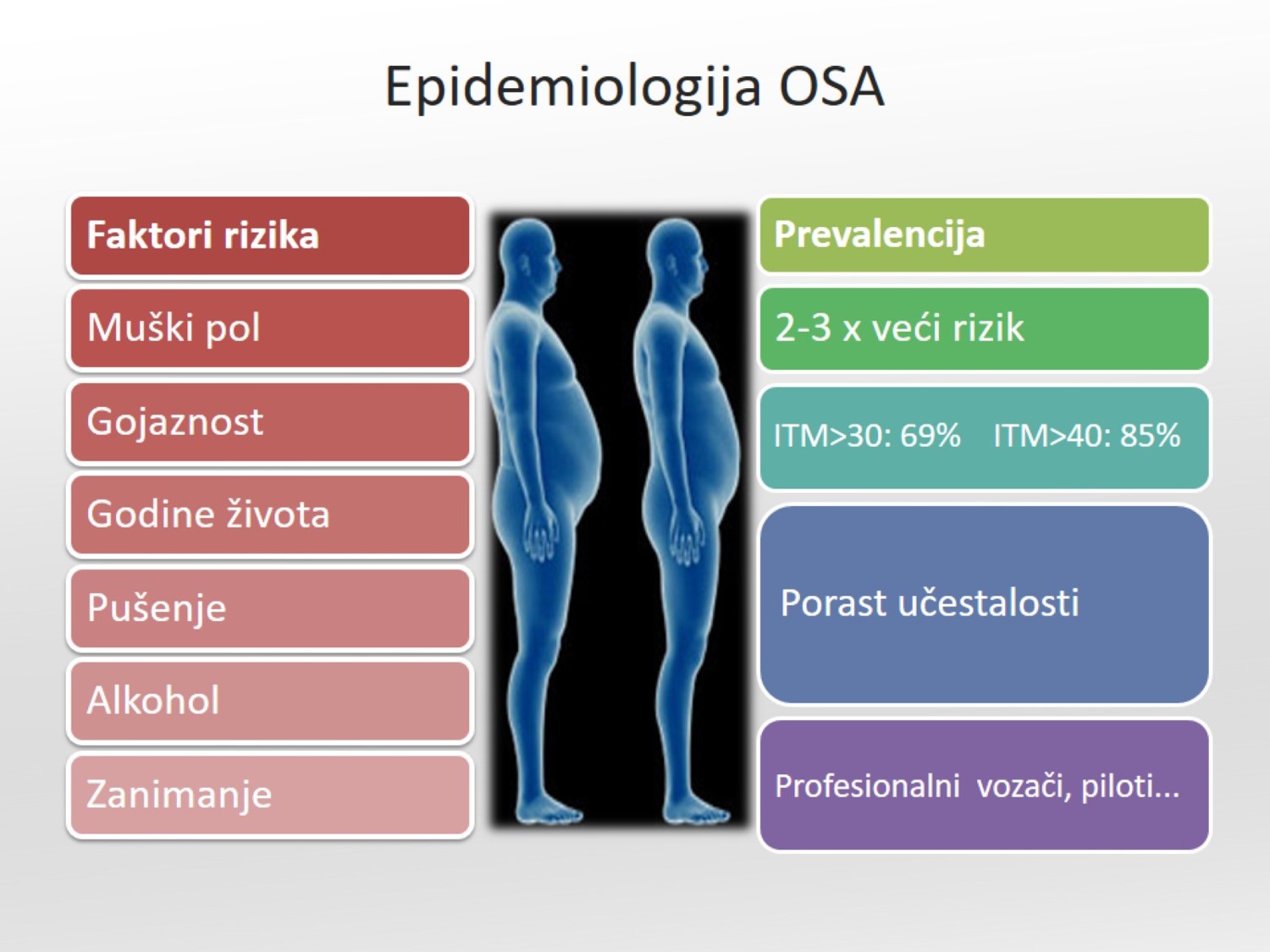 Epidemiologija OSA

Faktori rizika

Muški pol

Gojaznost

Godine života

Pušenje

Alkohol

Zanimanje

Prevalencija

2-3 x veći rizik

ITM>30: 69%   ITM>40: 85%

Porast učestalosti

Profesionalni vozači, piloti...